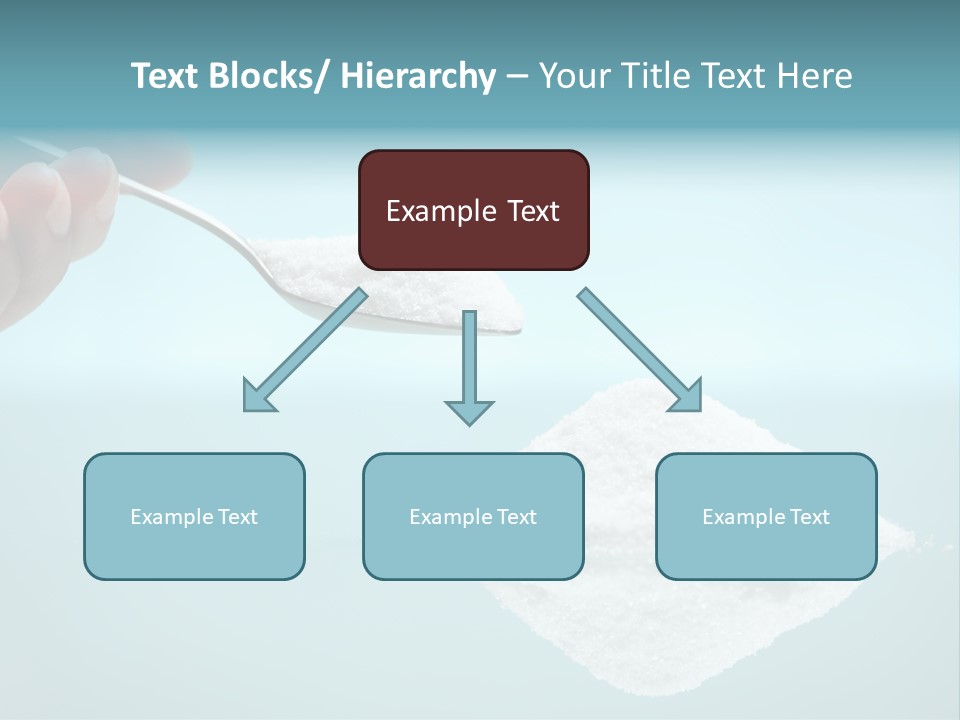 Text Blocks/ Hierarchy – Your Title Text Here

Example Text

Example Text

Example Text

Example Text